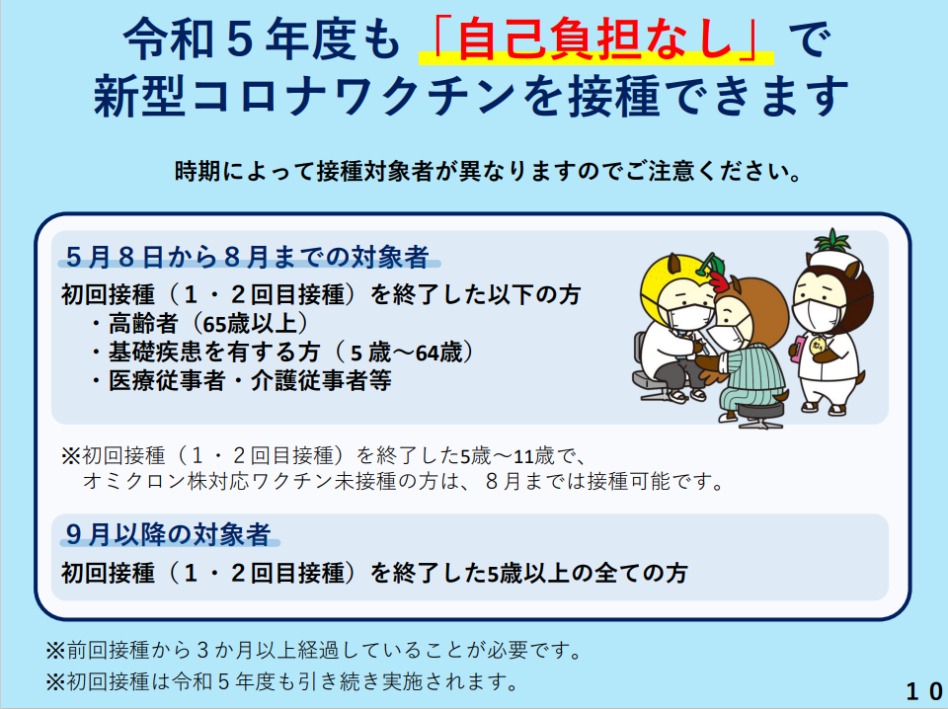 令和５年度も「自己負担なし」で
新型コロナワクチンを接種できます

時期によって接種対象者が異なりますのでご注意ください。

５月８日から８月までの対象者

初回接種（１・２回目接種）を終了した以下の方
・高齢者（65歳以上）
・基礎疾患を有する方（５歳～64歳）
・医療従事者・介護従事者等

※初回接種（１・２回目接種）を終了した5歳～11歳で、
オミクロン株対応ワクチン未接種の方は、８月までは接種可能です。

９月以降の対象者

初回接種（１・２回目接種）を終了した5歳以上の全ての方

※前回接種から３か月以上経過していることが必要です。
※初回接種は令和５年度も引き続き実施されます。

１０